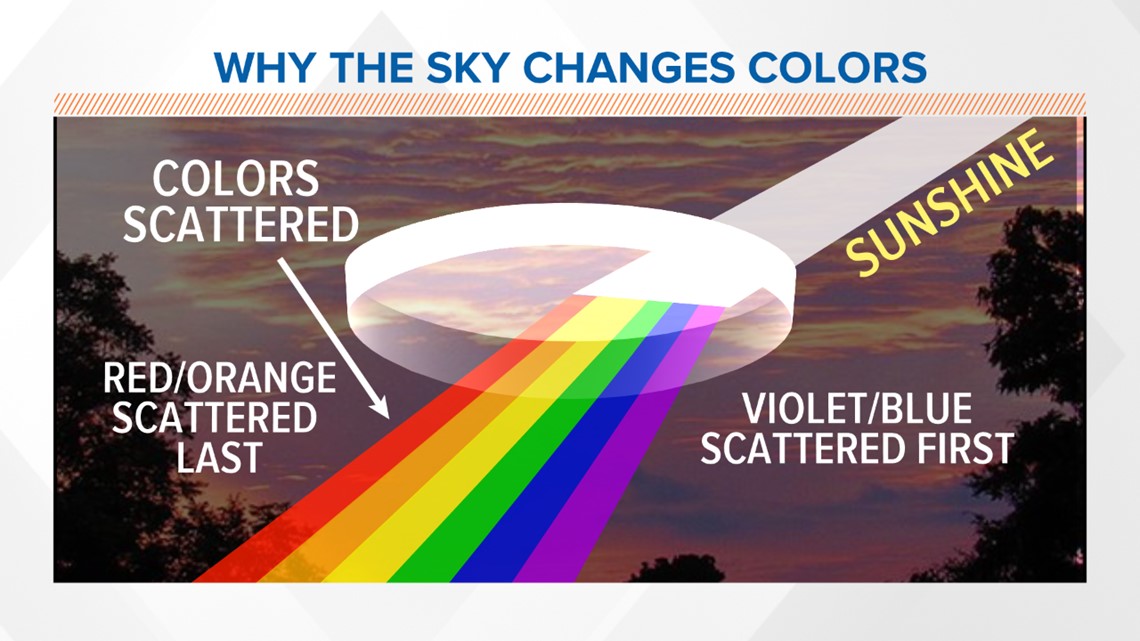 WHY THE SKY CHANGES COLORS

COLORS SCATTERED

SUNSHINE

RED/ORANGE SCATTERED LAST

VIOLET/BLUE SCATTERED FIRST